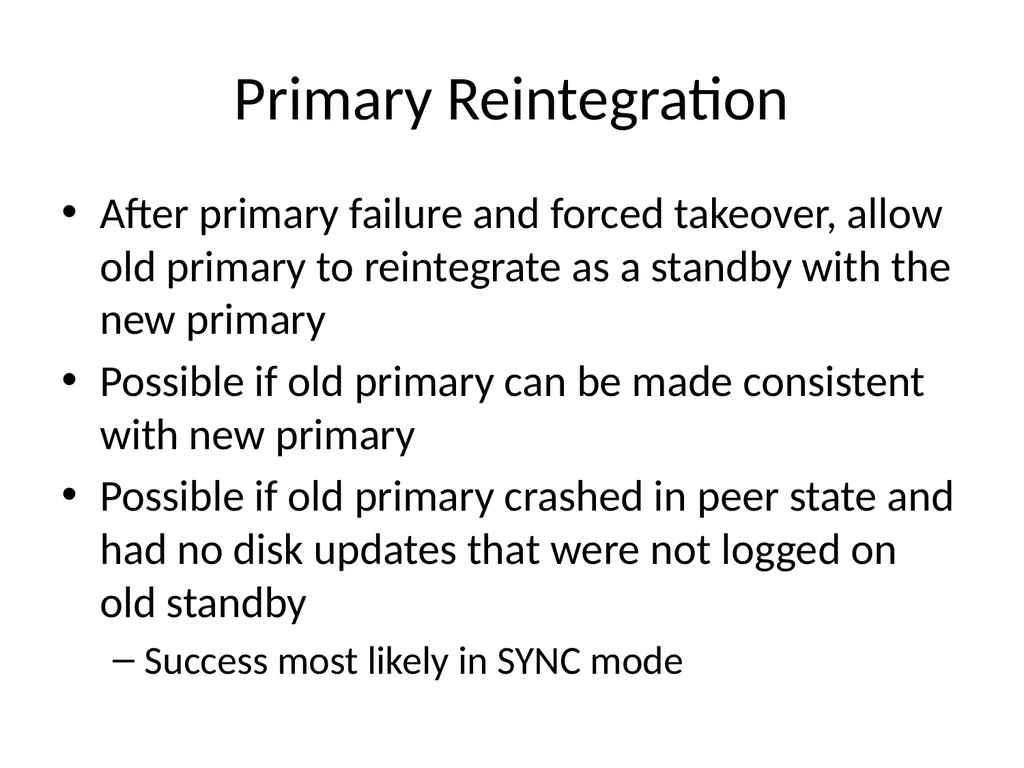 Primary Reintegration

• After primary failure and forced takeover, allow old primary to reintegrate as a standby with the new primary
• Possible if old primary can be made consistent with new primary
• Possible if old primary crashed in peer state and had no disk updates that were not logged on old standby
– Success most likely in SYNC mode